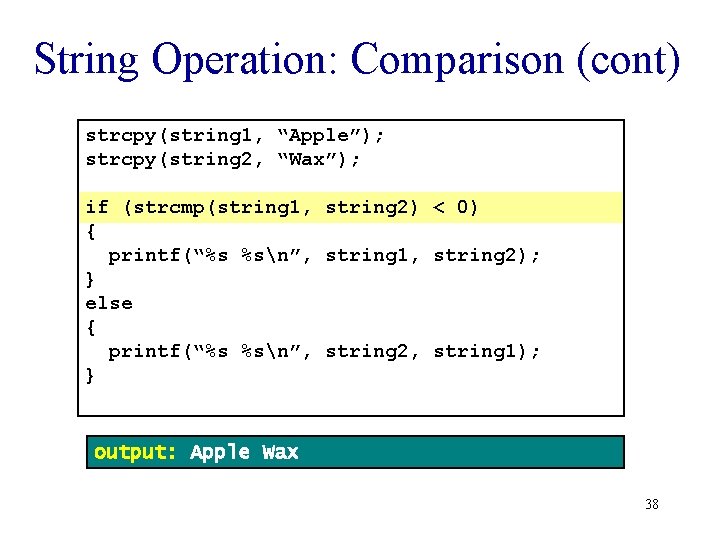 String Operation: Comparison (cont)

strcpy(string1, “Apple”);
strcpy(string2, “Wax”);

if (strcmp(string1, string2) < 0)
{
  printf(“%s %s\n”, string1, string2);
}
else
{
  printf(“%s %s\n”, string2, string1);
}

output: Apple Wax

38